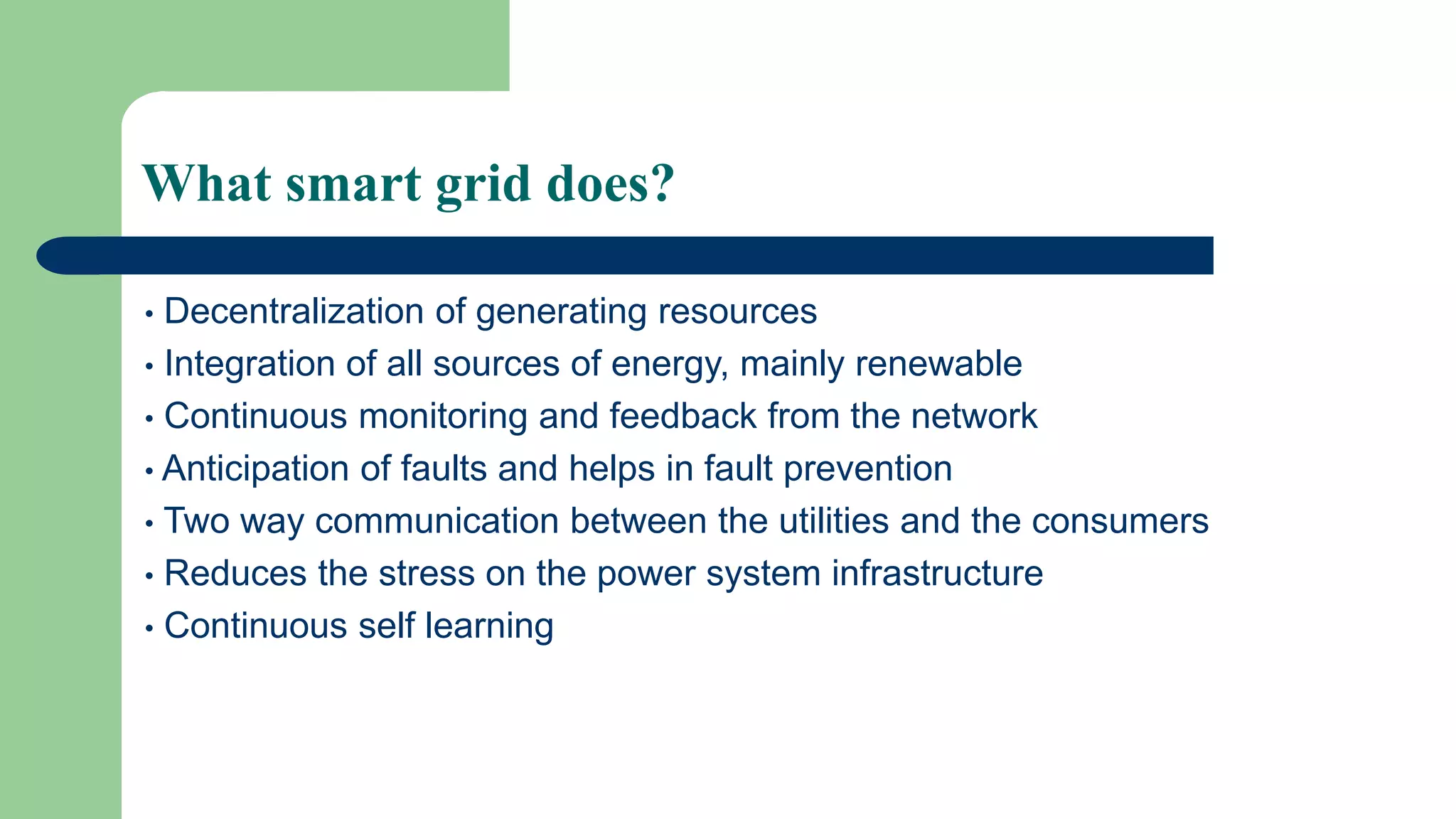 What smart grid does?

• Decentralization of generating resources
• Integration of all sources of energy, mainly renewable
• Continuous monitoring and feedback from the network
• Anticipation of faults and helps in fault prevention
• Two way communication between the utilities and the consumers
• Reduces the stress on the power system infrastructure
• Continuous self learning